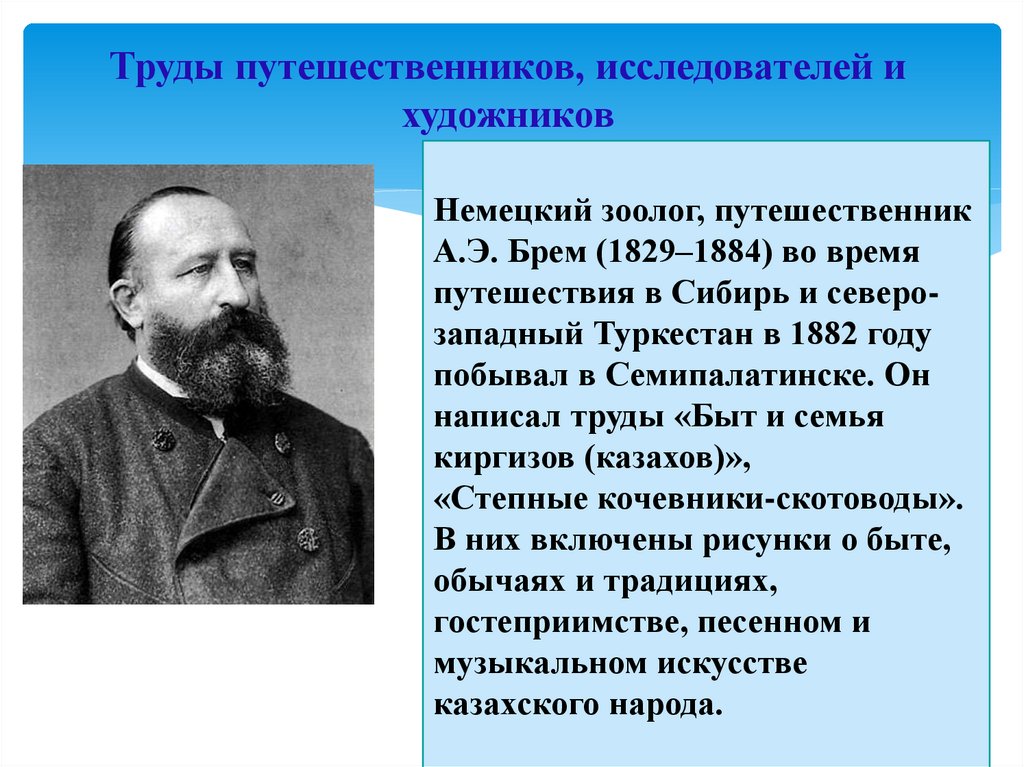 Труды путешественников, исследователей и художников

Немецкий зоолог, путешественник А.Э. Брем (1829–1884) во время путешествия в Сибирь и северо-западный Туркестан в 1882 году побывал в Семипалатинске. Он написал труды «Быт и семья киргизов (казахов)», «Степные кочевники-скотоводы». В них включены рисунки о быте, обычаях и традициях, гостеприимстве, песенном и музыкальном искусстве казахского народа.